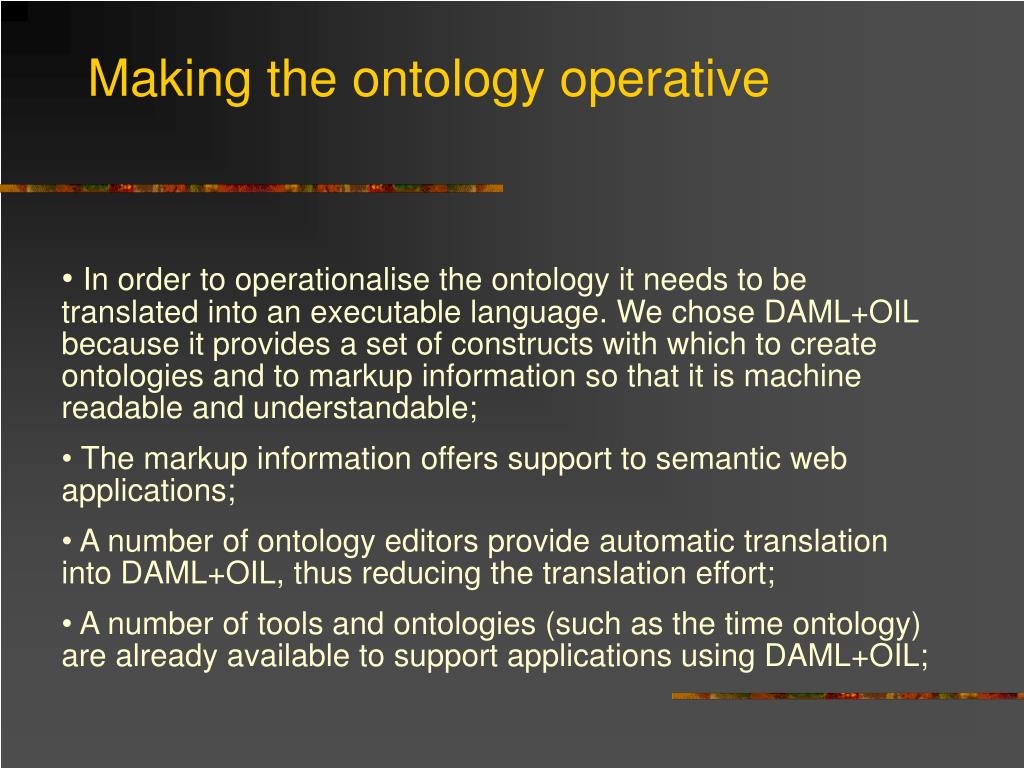 Making the ontology operative

• In order to operationalise the ontology it needs to be translated into an executable language. We chose DAML+OIL because it provides a set of constructs with which to create ontologies and to markup information so that it is machine readable and understandable;

• The markup information offers support to semantic web applications;

• A number of ontology editors provide automatic translation into DAML+OIL, thus reducing the translation effort;

• A number of tools and ontologies (such as the time ontology) are already available to support applications using DAML+OIL;